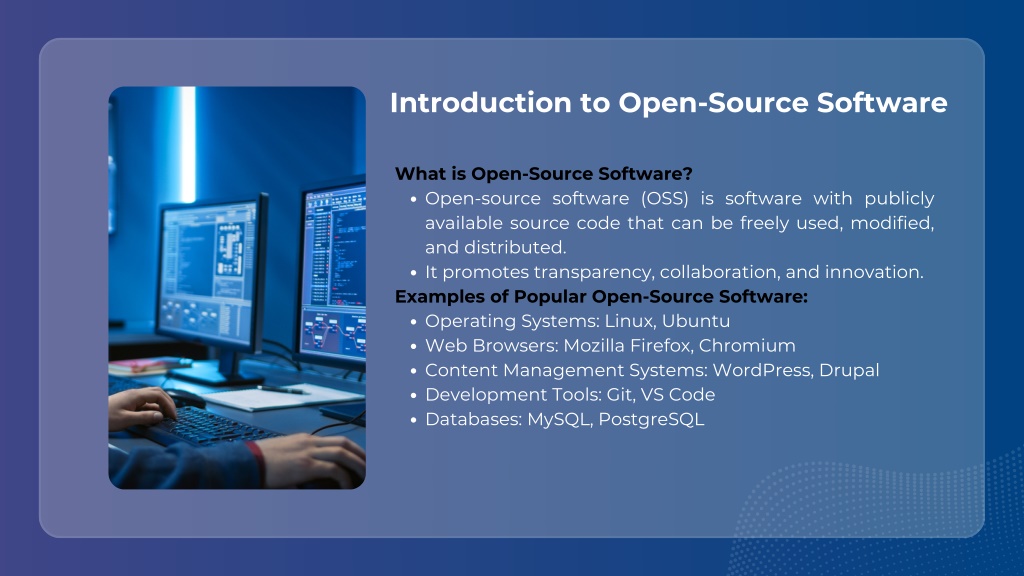 Introduction to Open-Source Software

What is Open-Source Software?
- Open-source software (OSS) is software with publicly available source code that can be freely used, modified, and distributed.
- It promotes transparency, collaboration, and innovation.

Examples of Popular Open-Source Software:
- Operating Systems: Linux, Ubuntu
- Web Browsers: Mozilla Firefox, Chromium
- Content Management Systems: WordPress, Drupal
- Development Tools: Git, VS Code
- Databases: MySQL, PostgreSQL